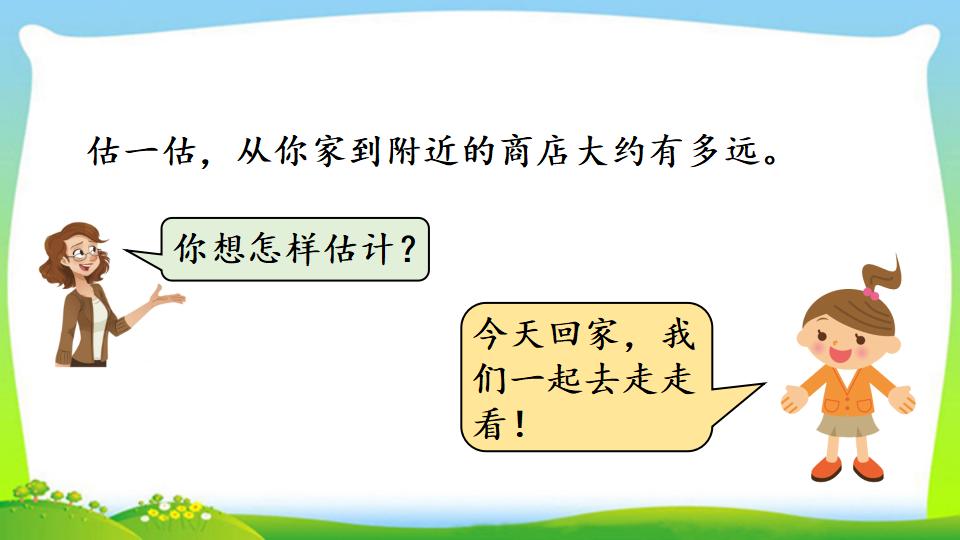 估一估，从你家到附近的商店大约有多远。

你想怎样估计？

今天回家，我们一起去走走看！